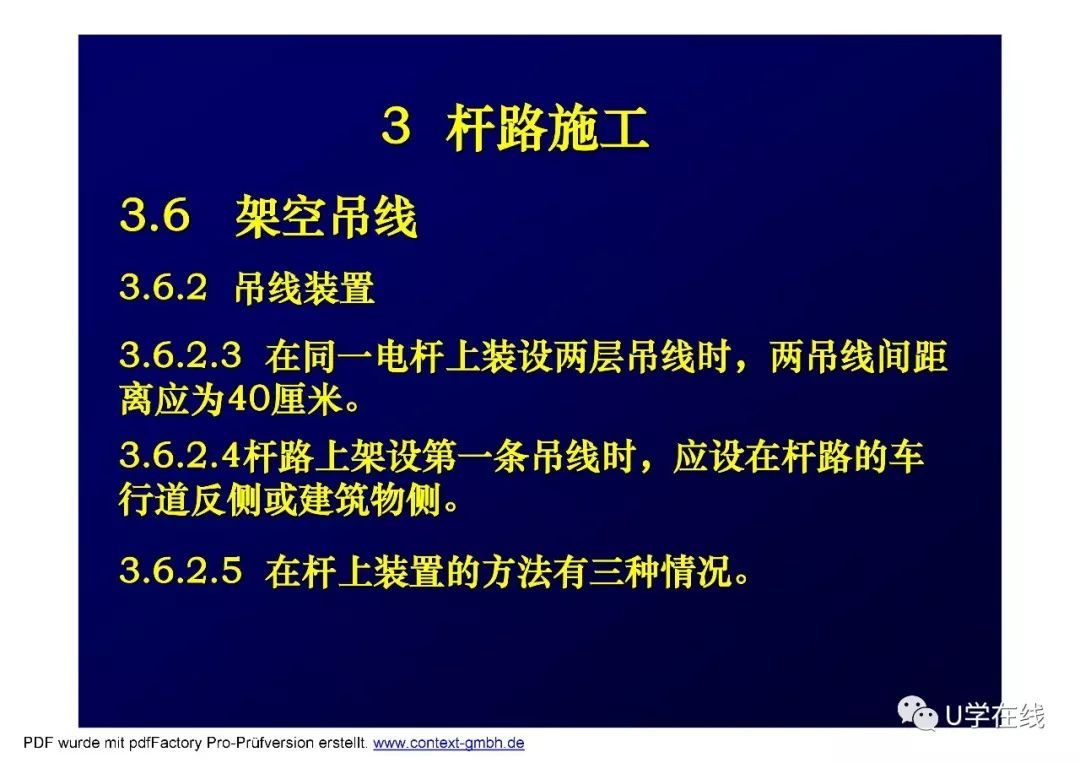 3 杆路施工

3.6 架空吊线

3.6.2 吊线装置

3.6.2.3 在同一电杆上装设两层吊线时，两吊线间距离应为40厘米。

3.6.2.4杆路上架设第一条吊线时，应设在杆路的车行道反侧或建筑物侧。

3.6.2.5 在杆上装置的方法有三种情况。

U学在线

PDF wurde mit pdfFactory Pro-Prüfversion erstellt. www.context-gmbh.de